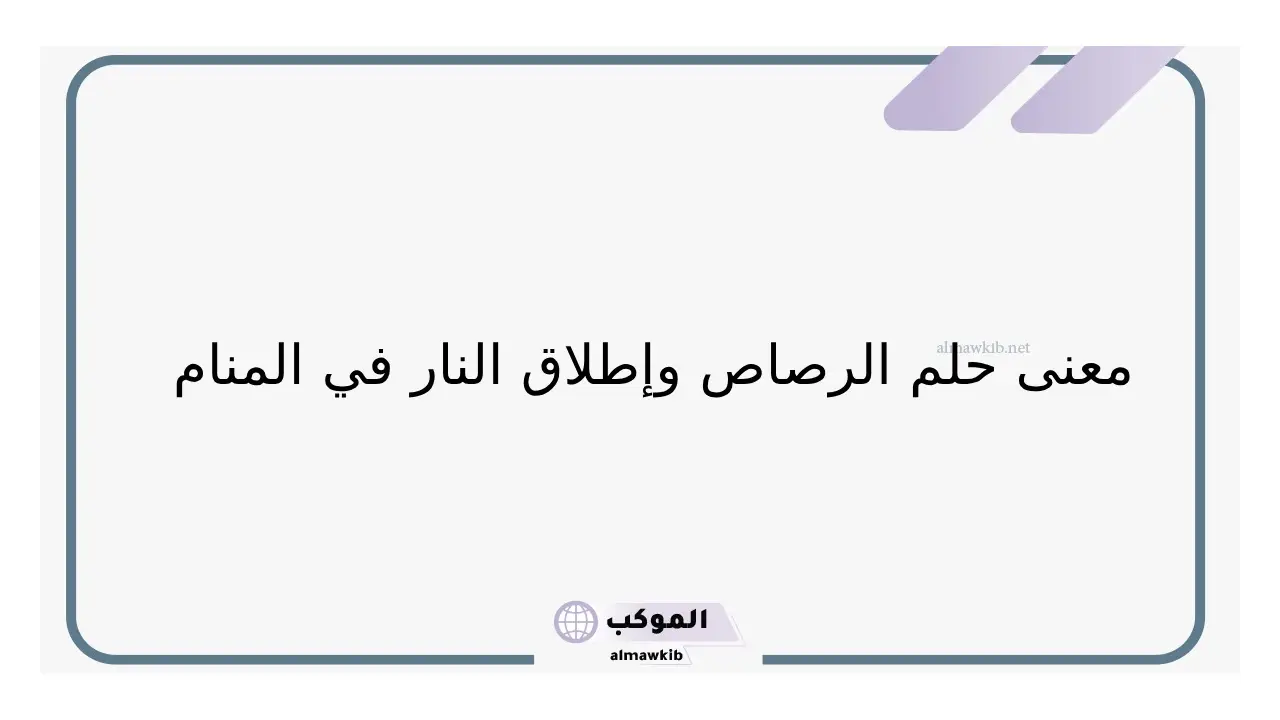 almawkib.net

معنى حلم الرصاص وإطلاق النار في المنام

الموكب
almawkib